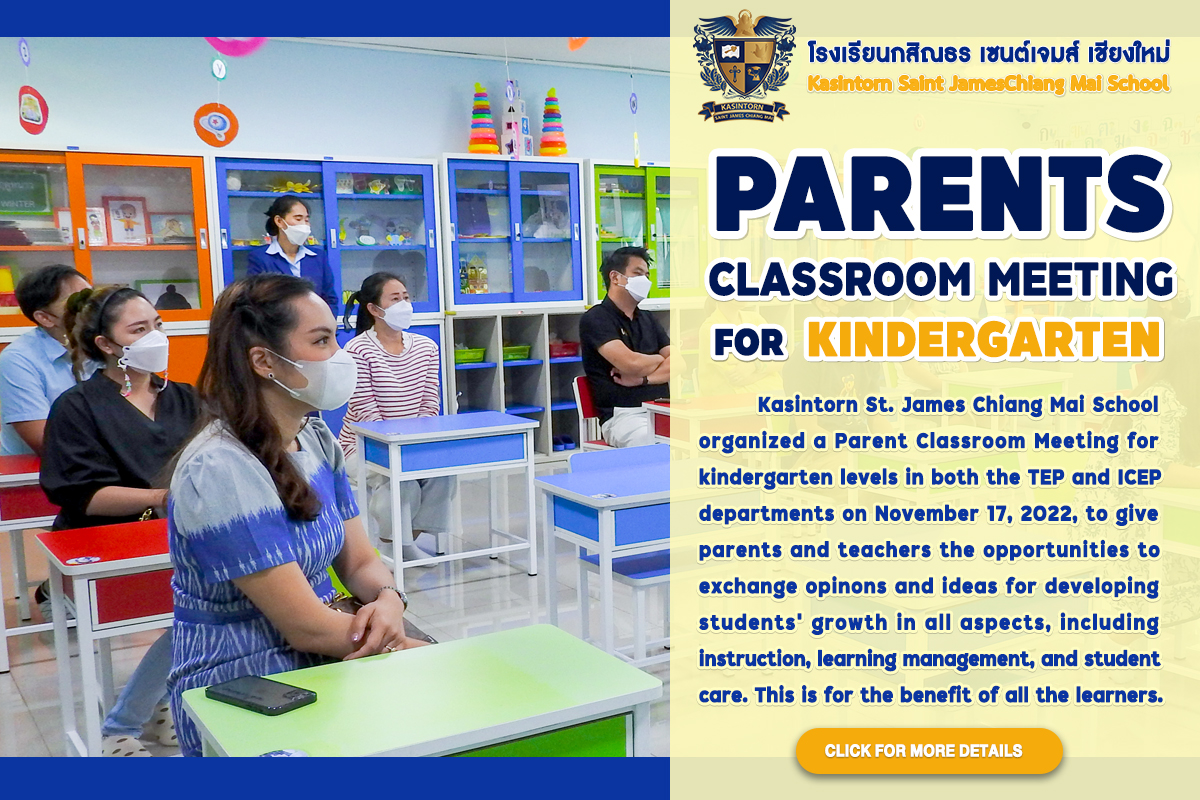 KASINTORN SAINT JAMES CHIANG MAI

โรงเรียนกสิณธร เซนต์เจมส์ เชียงใหม่
Kasintorn Saint JamesChiang Mai School

PARENTS
CLASSROOM MEETING
FOR KINDERGARTEN

Kasintorn St. James Chiang Mai School organized a Parent Classroom Meeting for kindergarten levels in both the TEP and ICEP departments on November 17, 2022, to give parents and teachers the opportunities to exchange opinons and ideas for developing students' growth in all aspects, including instruction, learning management, and student care. This is for the benefit of all the learners.

CLICK FOR MORE DETAILS